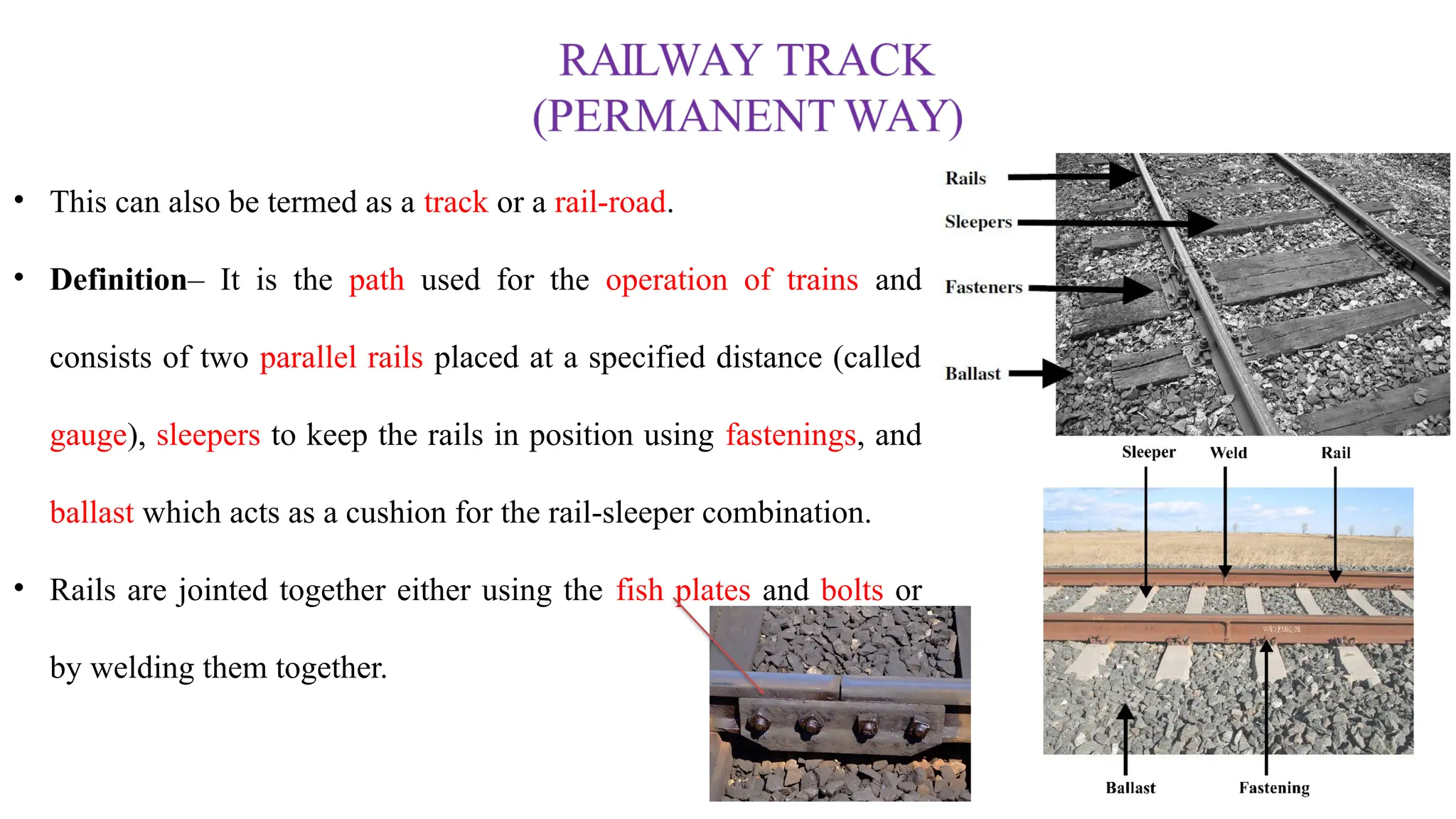 RAILWAY TRACK
(PERMANENT WAY)

• This can also be termed as a track or a rail-road.

• Definition– It is the path used for the operation of trains and consists of two parallel rails placed at a specified distance (called gauge), sleepers to keep the rails in position using fastenings, and ballast which acts as a cushion for the rail-sleeper combination.

• Rails are jointed together either using the fish plates and bolts or by welding them together.

Rails
Sleepers
Fasteners
Ballast

Sleeper
Weld
Rail
Ballast
Fastening